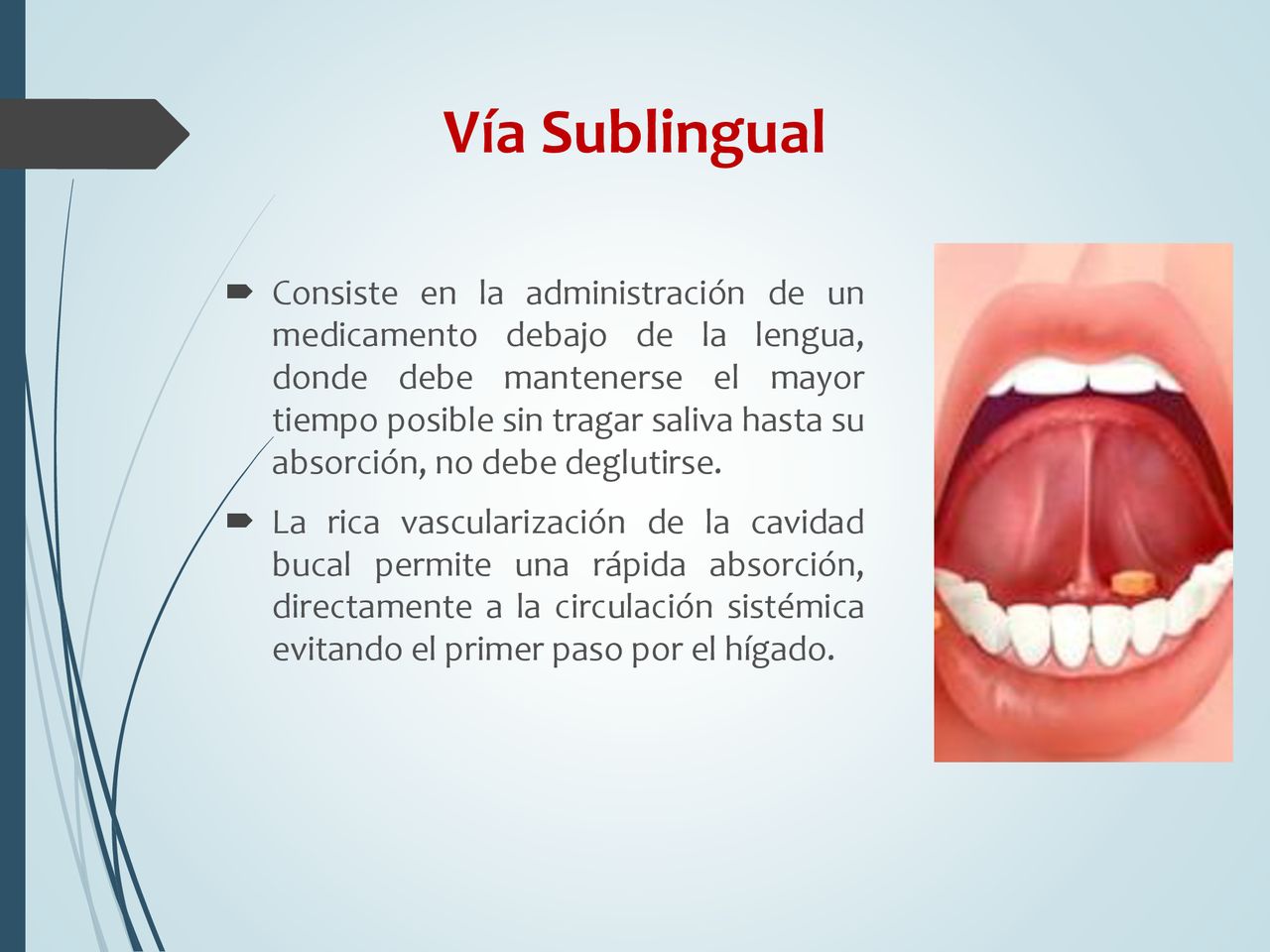 Vía Sublingual

Consiste en la administración de un medicamento debajo de la lengua, donde debe mantenerse el mayor tiempo posible sin tragar saliva hasta su absorción, no debe deglutirse.

La rica vascularización de la cavidad bucal permite una rápida absorción, directamente a la circulación sistémica evitando el primer paso por el hígado.